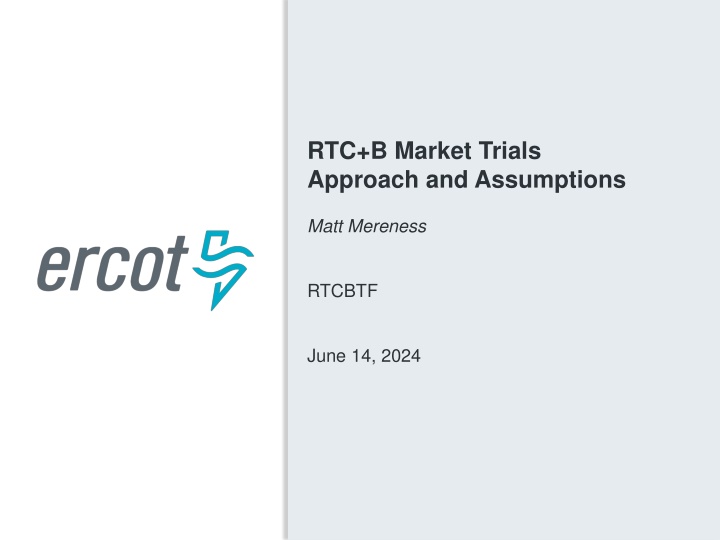 ercot

RTC+B Market Trials Approach and Assumptions

Matt Mereness

RTCBTF

June 14, 2024